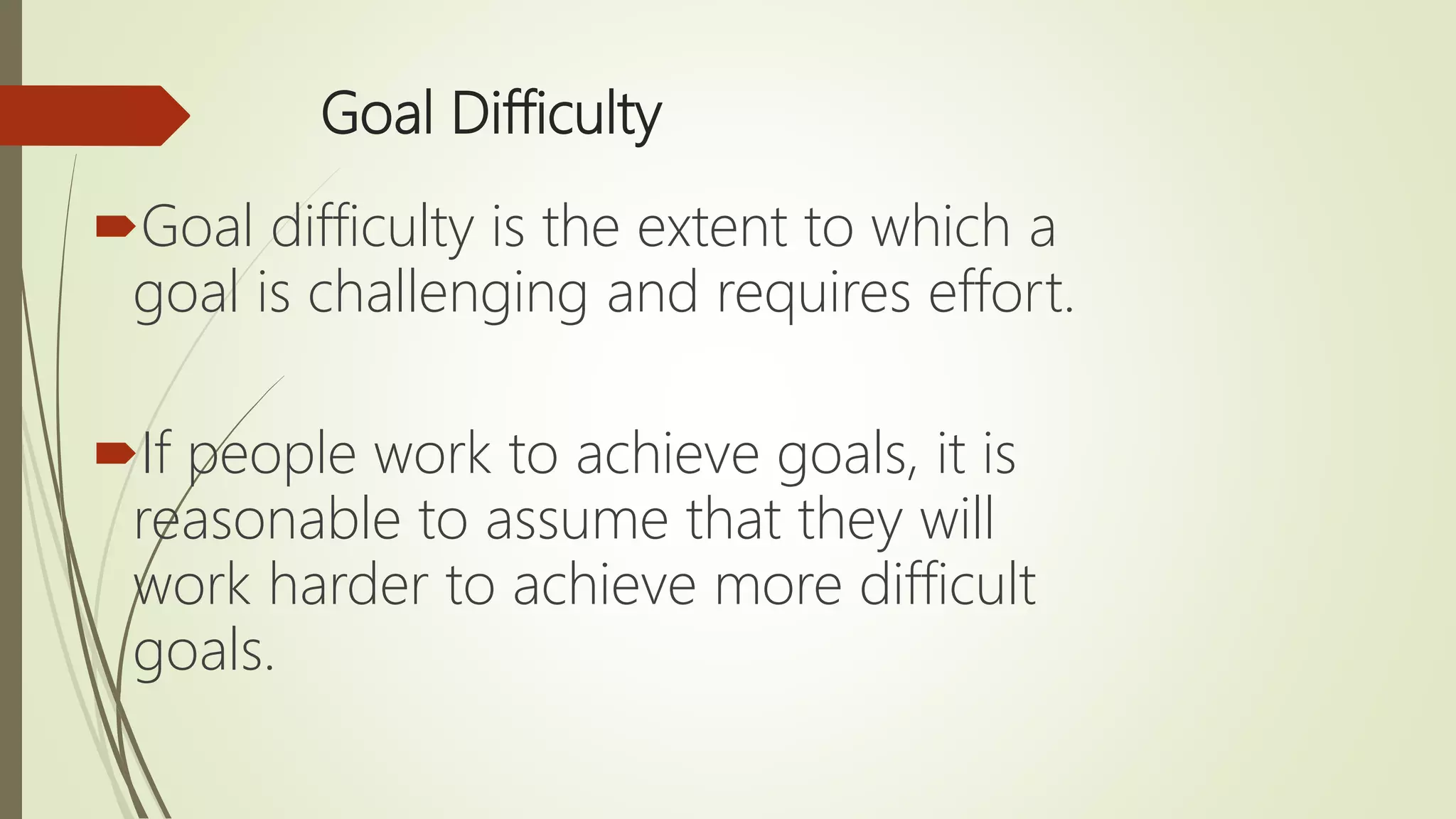 Goal Difficulty

Goal difficulty is the extent to which a goal is challenging and requires effort.

If people work to achieve goals, it is reasonable to assume that they will work harder to achieve more difficult goals.